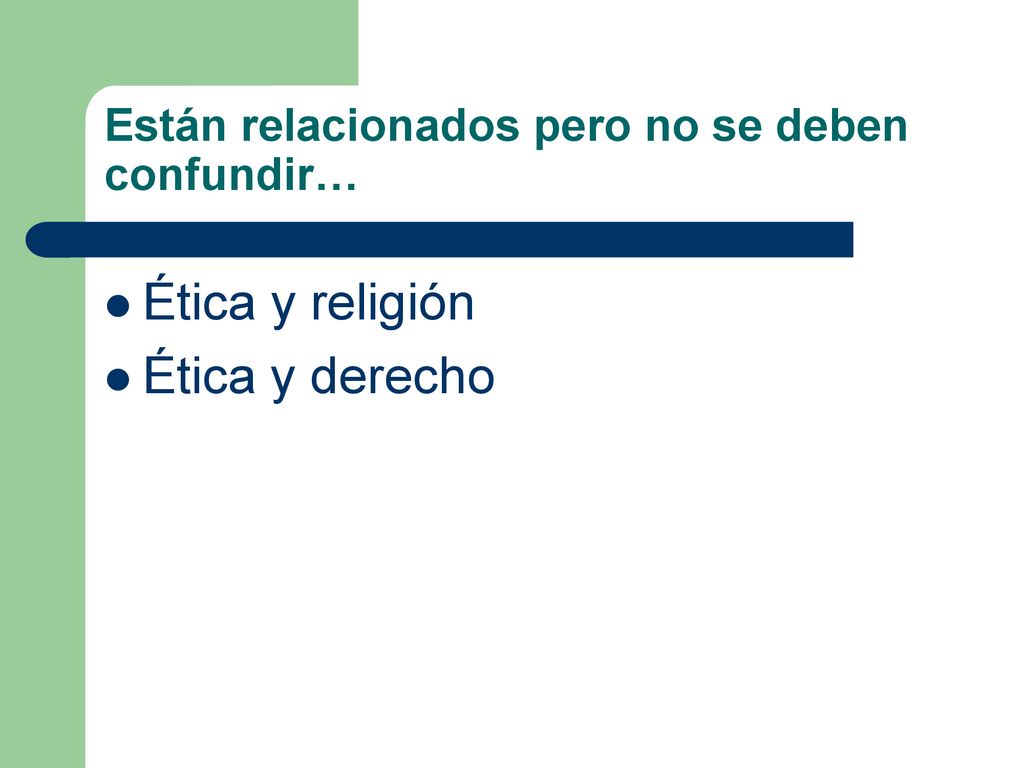 Están relacionados pero no se deben confundir…

- Ética y religión
- Ética y derecho